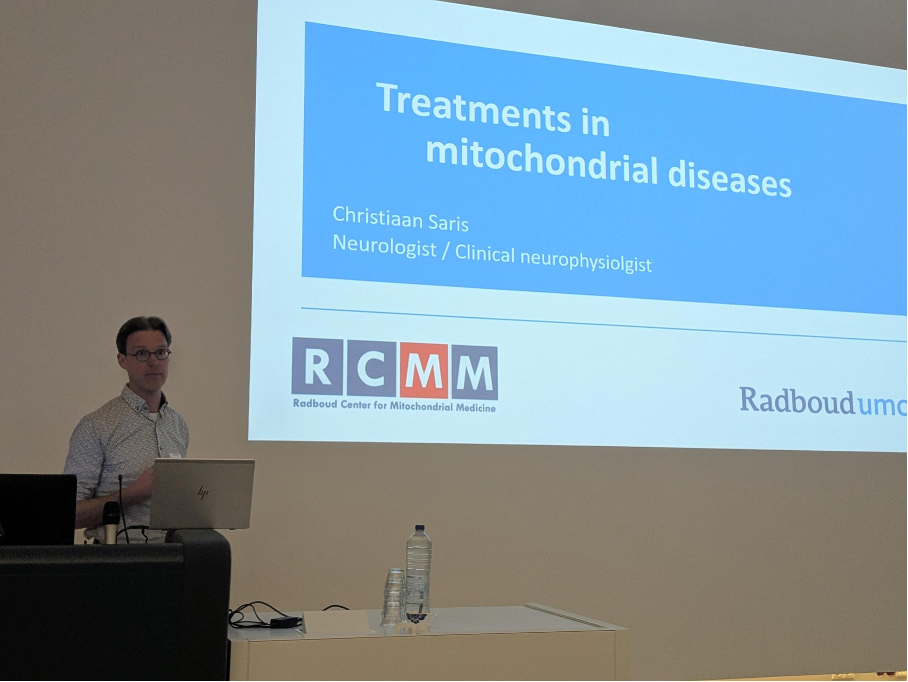 Treatments in mitochondrial diseases

Christiaan Saris
Neurologist / Clinical neurophysiolgist

RCMM
Radboud Center for Mitochondrial Medicine

Radboudumc

hp